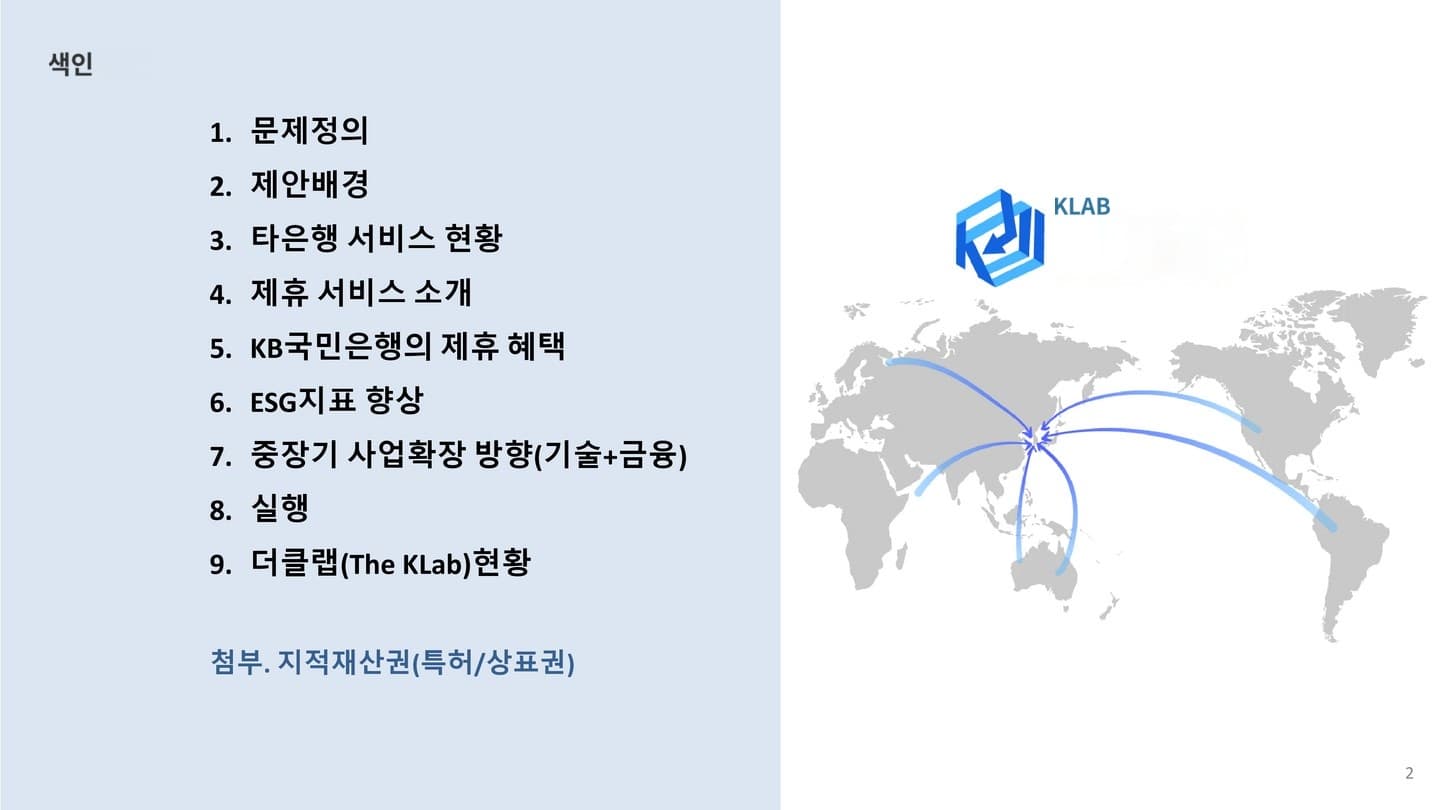 색인

1. 문제정의
2. 제안배경
3. 타은행 서비스 현황
4. 제휴 서비스 소개
5. KB국민은행의 제휴 혜택
6. ESG지표 향상
7. 중장기 사업확장 방향(기술+금융)
8. 실행
9. 더클랩(The KLab)현황

첨부. 지적재산권(특허/상표권)

KLAB

2